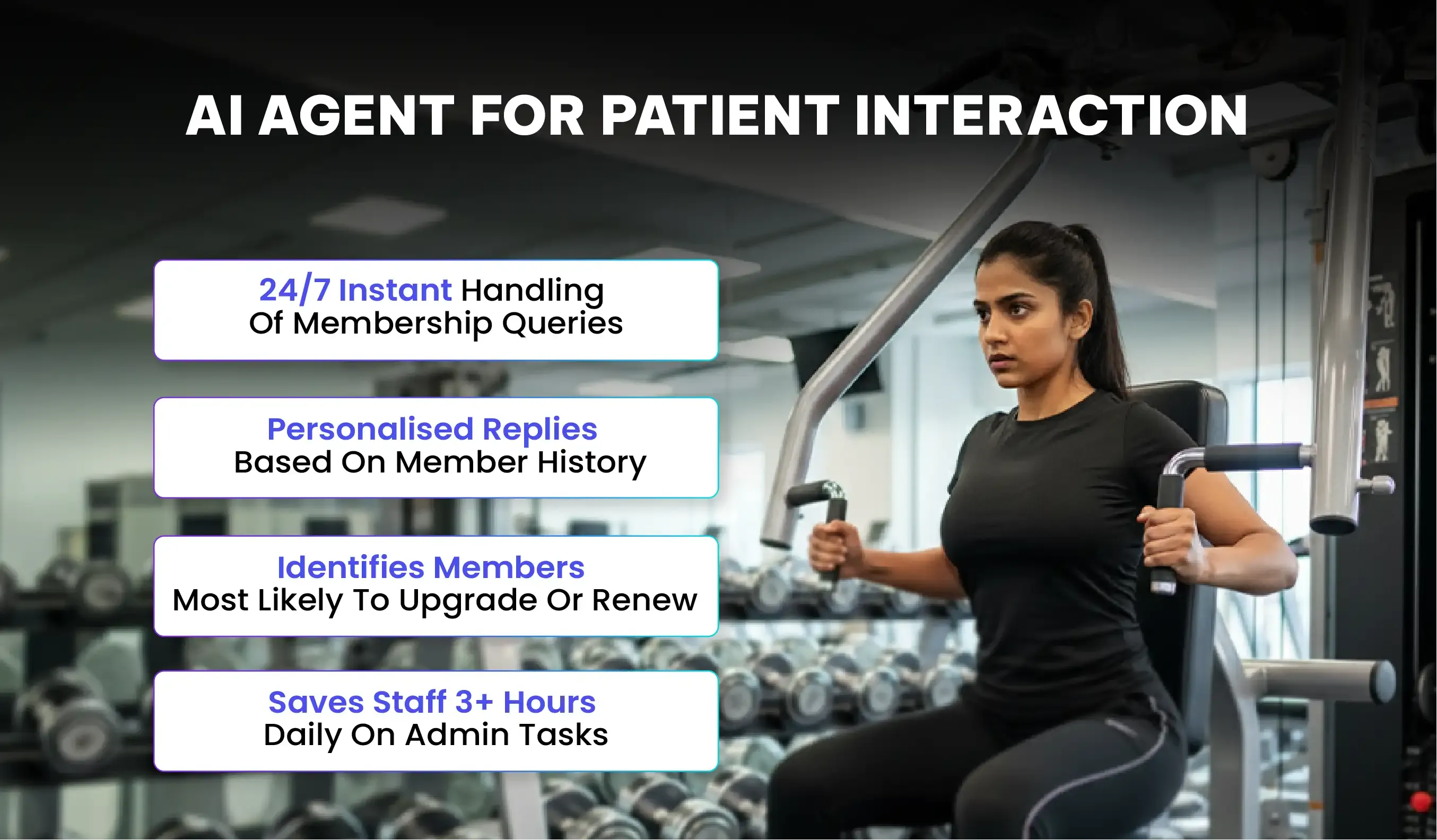 AI AGENT FOR PATIENT INTERACTION

24/7 Instant Handling Of Membership Queries

Personalised Replies Based On Member History

Identifies Members Most Likely To Upgrade Or Renew

Saves Staff 3+ Hours Daily On Admin Tasks